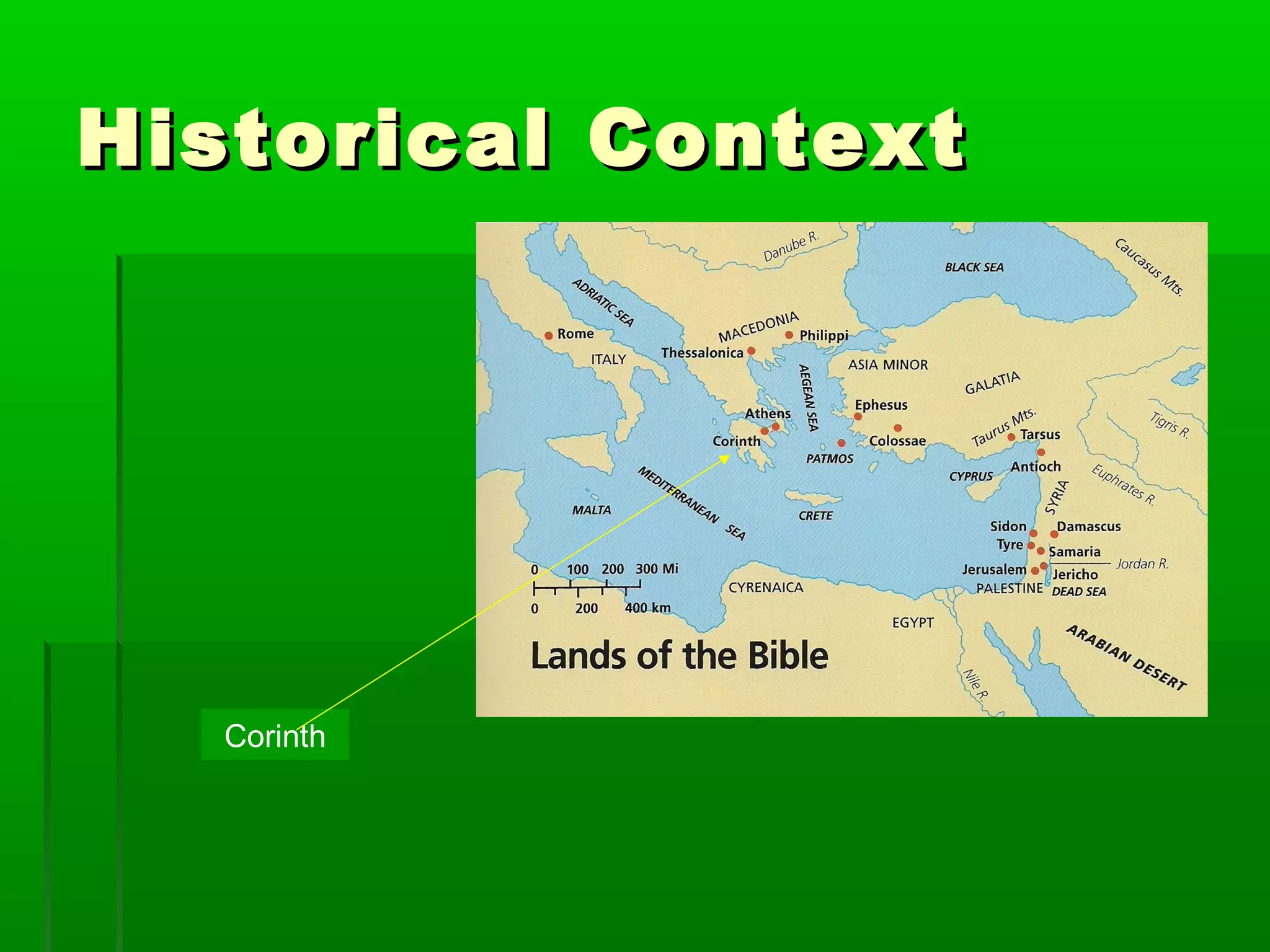 Historical Context

Danube R.
BLACK SEA
Caucasus Mts.
ADRIATIC SEA
Rome
ITALY
MACEDONIA
Philippi
Thessalonica
ASIA MINOR
AEGEAN SEA
GALATIA
Ephesus
Athens
Corinth
Colossae
PATMOS
Taurus Mts.
Tarsus
Tigris R.
Antioch
CYPRUS
Euphrates R.
SYRIA
MEDITERRANEAN SEA
MALTA
CRETE
Sidon
Damascus
Tyre
Samaria
Jordan R.
Jerusalem
Jericho
PALESTINE
DEAD SEA
0 100 200 300 Mi
0 200 400 km
CYRENAICA
EGYPT
ARABIAN DESERT
Nile R.
Lands of the Bible

Corinth